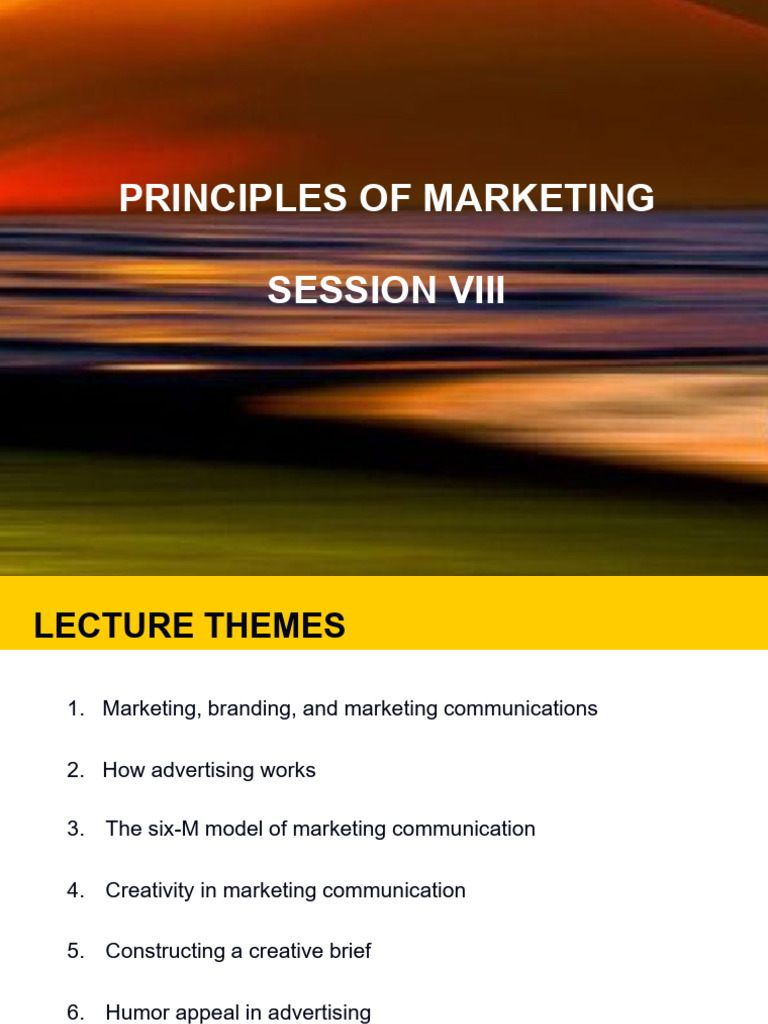 PRINCIPLES OF MARKETING

SESSION VIII

LECTURE THEMES

1. Marketing, branding, and marketing communications

2. How advertising works

3. The six-M model of marketing communication

4. Creativity in marketing communication

5. Constructing a creative brief

6. Humor appeal in advertising